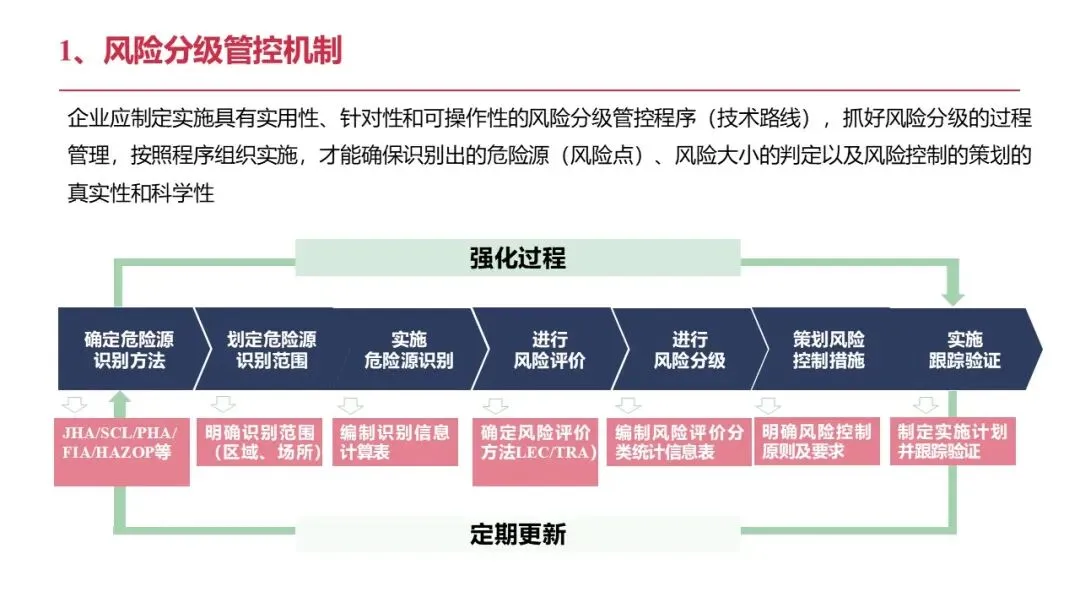 1、风险分级管控机制

企业应制定实施具有实用性、针对性和可操作性的风险分级管控程序（技术路线），抓好风险分级的过程管理，按照程序组织实施，才能确保识别出的危险源（风险点）、风险大小的判定以及风险控制的策划的真实性和科学性

强化过程

确定危险源识别方法

划定危险源识别范围

实施危险源识别

进行风险评价

进行风险分级

策划风险控制措施

实施跟踪验证

JHA/SCL/PHA/FIA/HAZOP等

明确识别范围（区域、场所）

编制识别信息计算表

确定风险评价方法LEC/TRA）

编制风险评价分类统计信息表

明确风险控制原则及要求

制定实施计划并跟踪验证

定期更新